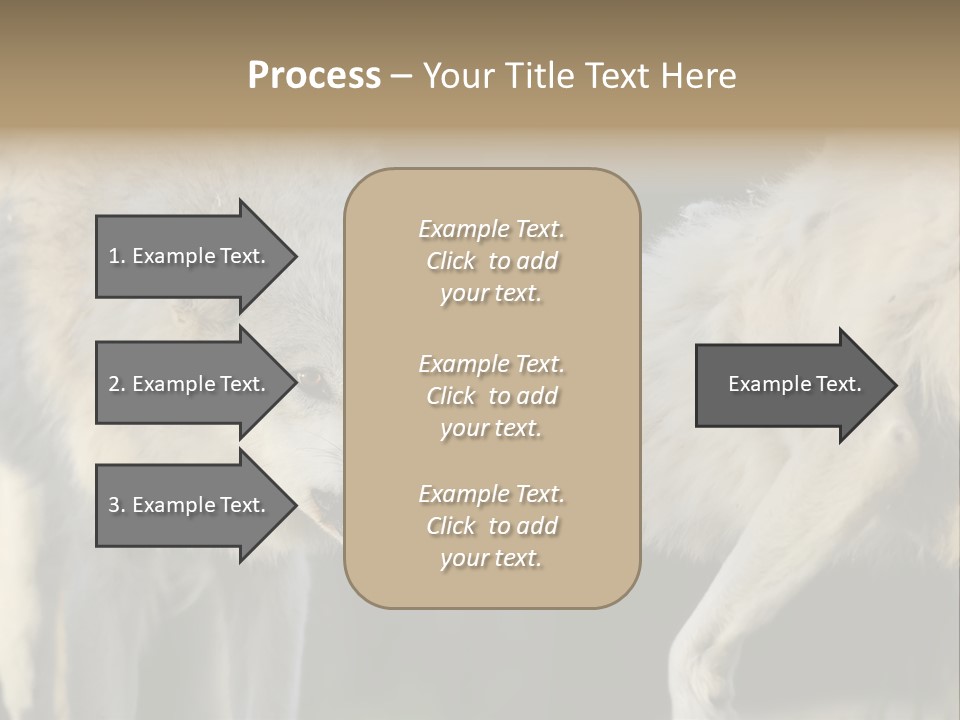 Process – Your Title Text Here

1. Example Text.

2. Example Text.

3. Example Text.

Example Text. Click to add your text.

Example Text. Click to add your text.

Example Text. Click to add your text.

Example Text.